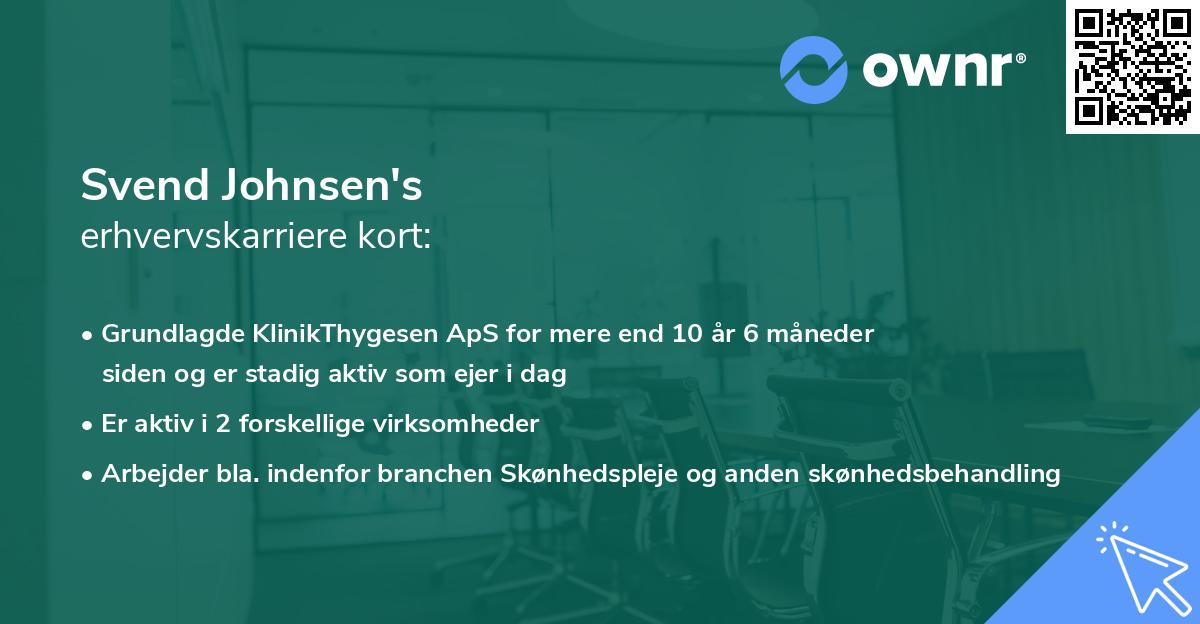 ownr®

Svend Johnsen's
erhvervskarriere kort:

• Grundlagde KlinikThygesen ApS for mere end 10 år 6 måneder siden og er stadig aktiv som ejer i dag
• Er aktiv i 2 forskellige virksomheder
• Arbejder bla. indenfor branchen Skønhedspleje og anden skønhedsbehandling